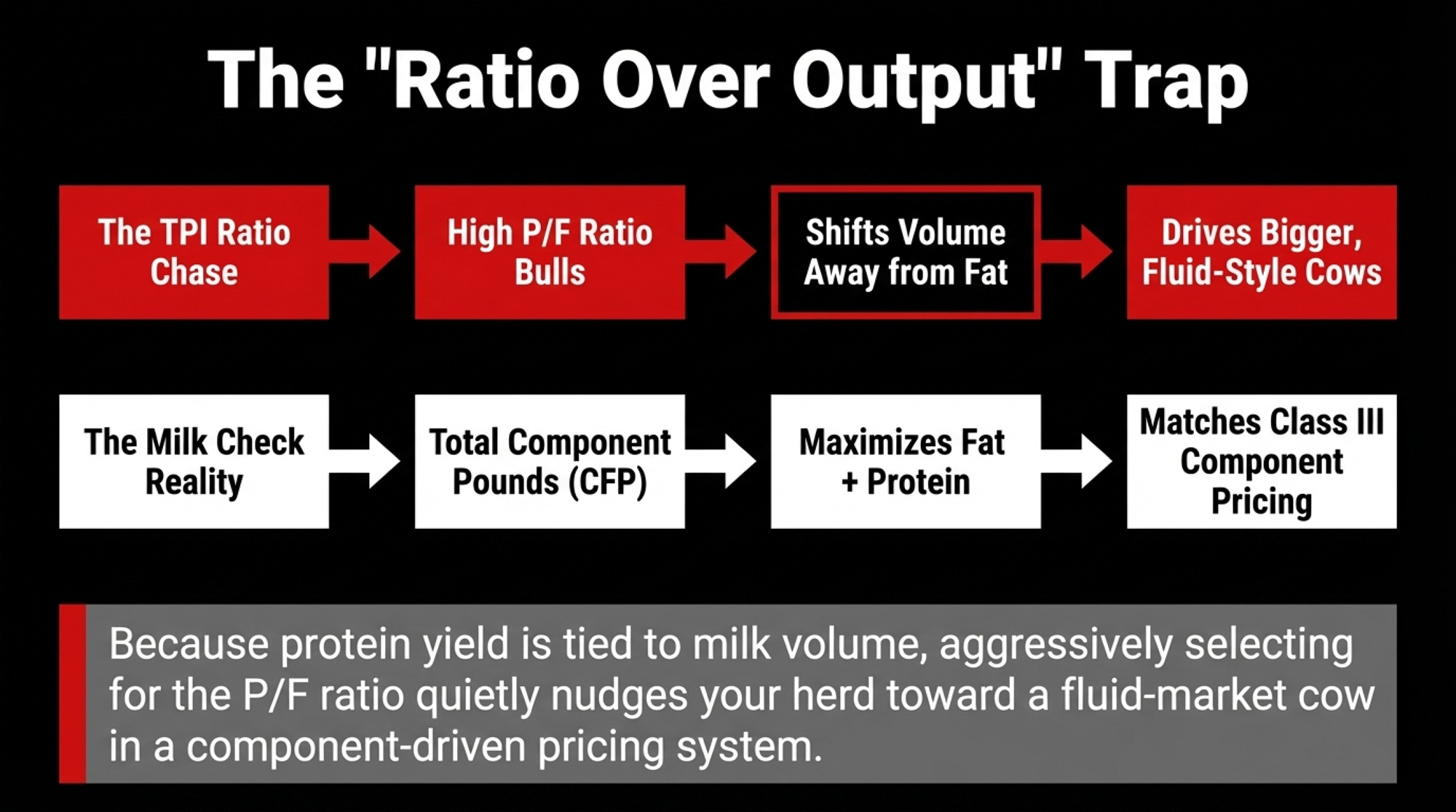 The "Ratio Over Output" Trap

The TPI Ratio Chase

High P/F Ratio Bulls

Shifts Volume Away from Fat

Drives Bigger, Fluid-Style Cows

The Milk Check Reality

Total Component Pounds (CFP)

Maximizes Fat + Protein

Matches Class III Component Pricing

Because protein yield is tied to milk volume, aggressively selecting for the P/F ratio quietly nudges your herd toward a fluid-market cow in a component-driven pricing system.